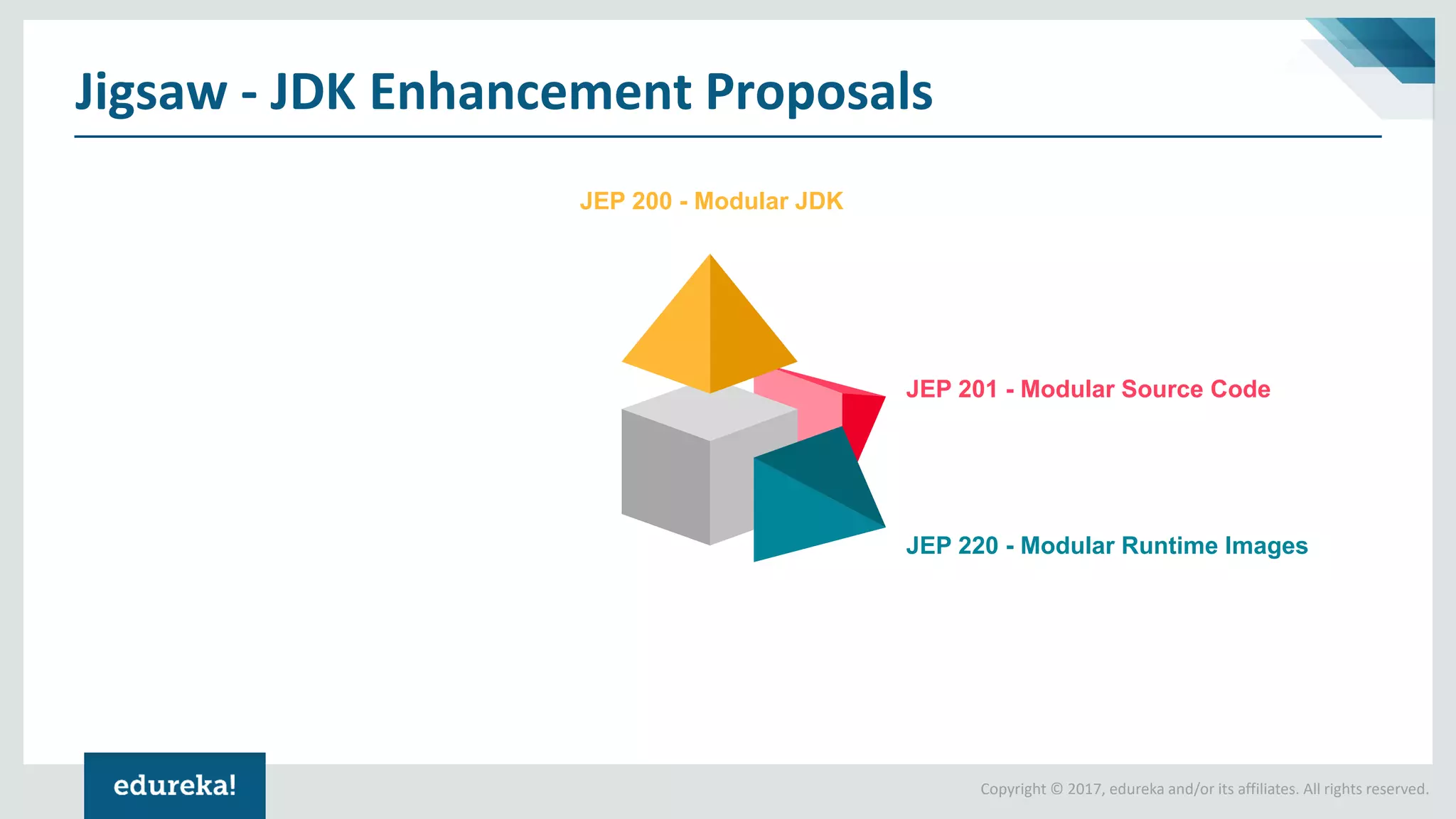 Jigsaw - JDK Enhancement Proposals

JEP 200 - Modular JDK

JEP 201 - Modular Source Code

JEP 220 - Modular Runtime Images

edureka!

Copyright © 2017, edureka and/or its affiliates. All rights reserved.